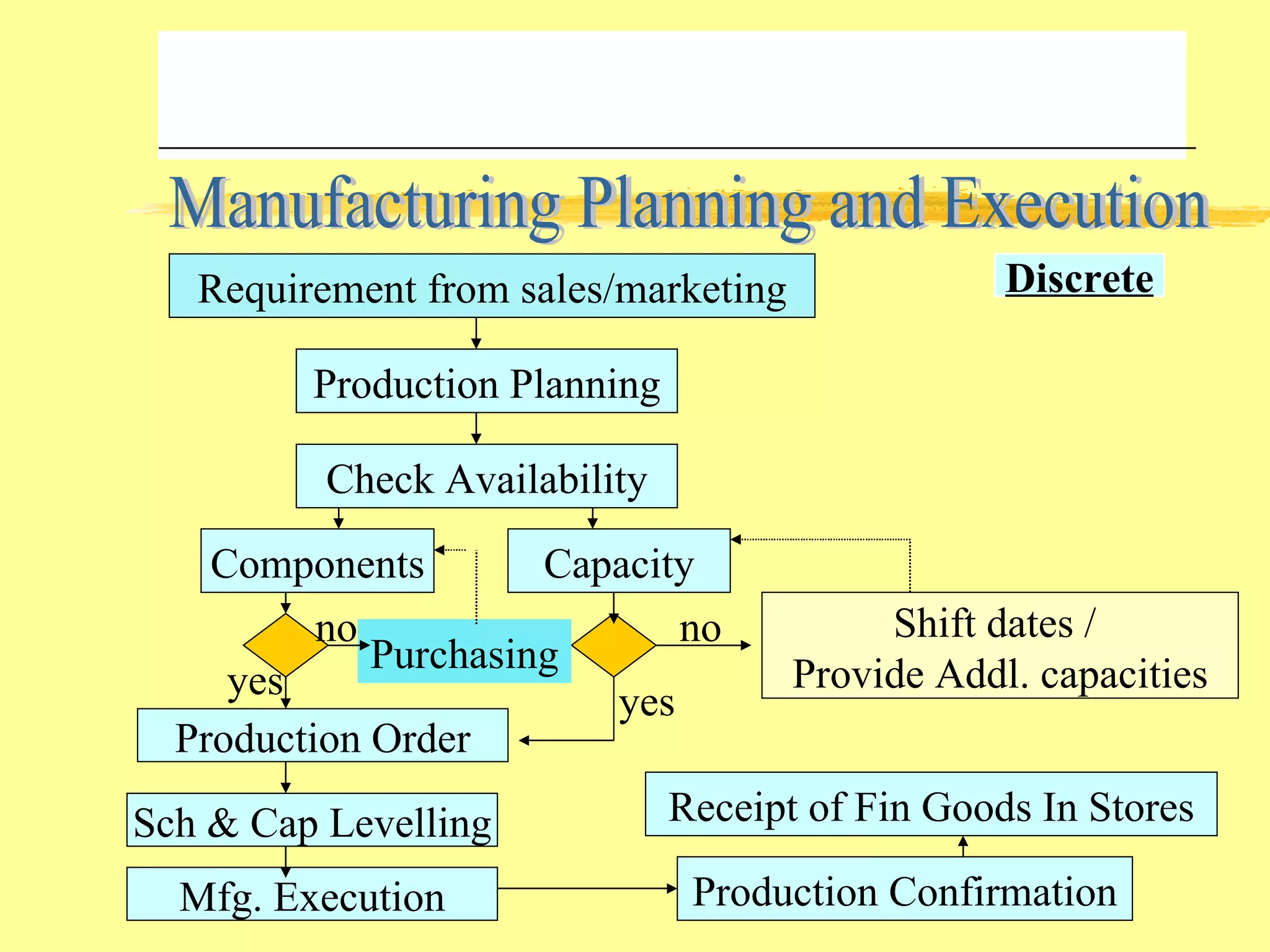 Manufacturing Planning and Execution

Discrete

Requirement from sales/marketing

Production Planning

Check Availability

Components

Capacity

no

Purchasing

no

Shift dates / Provide Addl. capacities

yes

yes

Production Order

Sch & Cap Levelling

Mfg. Execution

Receipt of Fin Goods In Stores

Production Confirmation